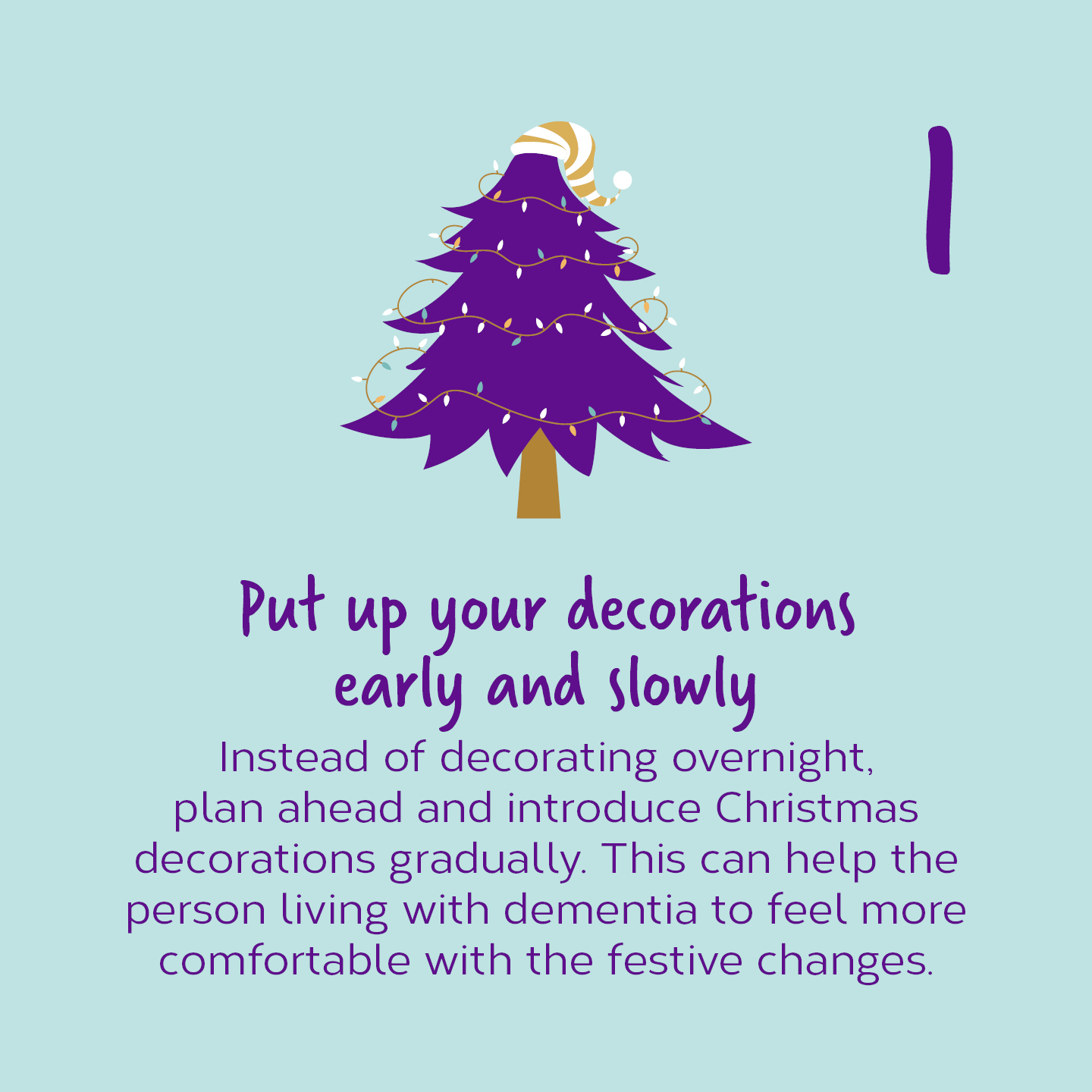 1

Put up your decorations early and slowly

Instead of decorating overnight, plan ahead and introduce Christmas decorations gradually. This can help the person living with dementia to feel more comfortable with the festive changes.